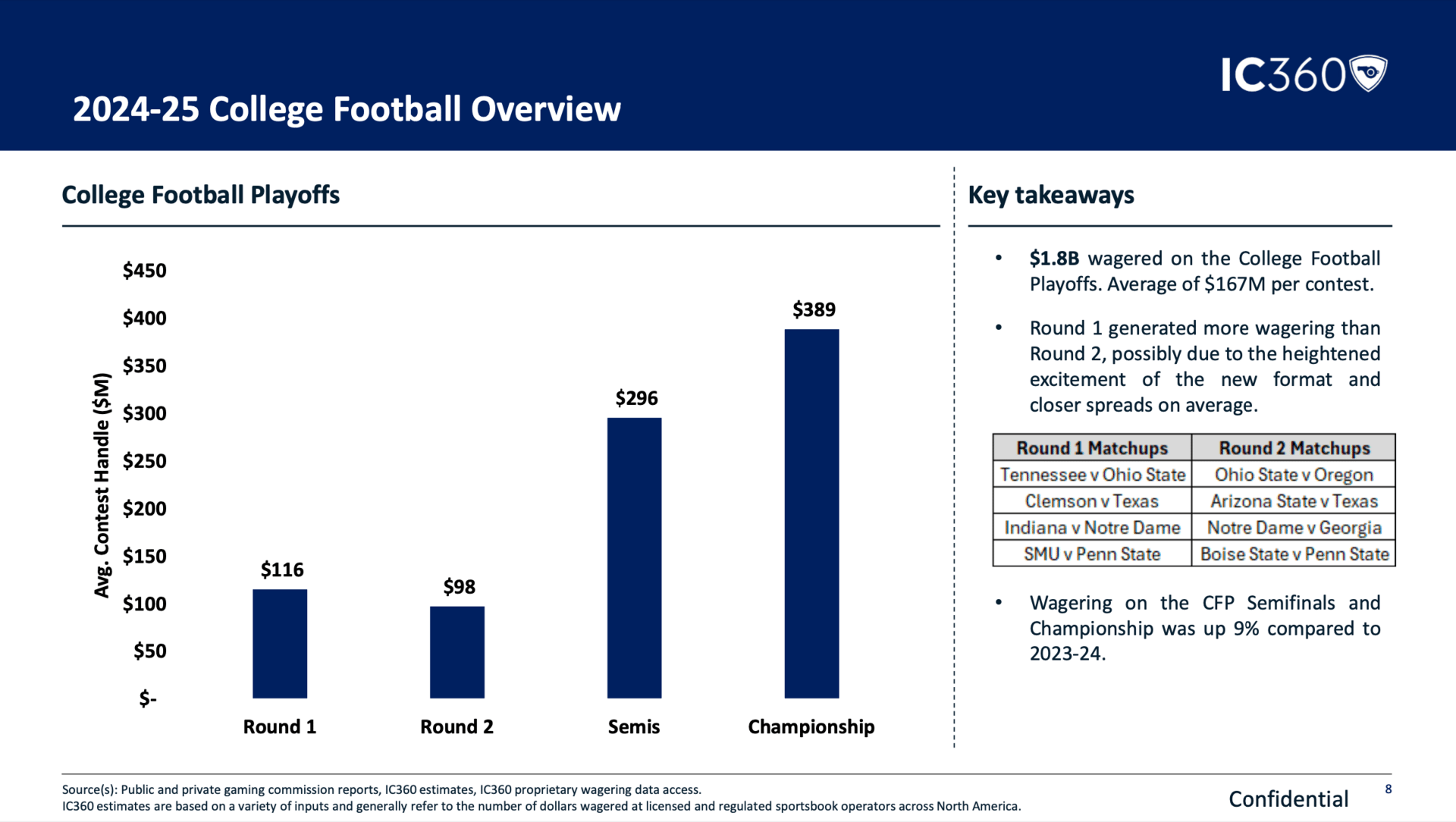 IC360

2024-25 College Football Overview

College Football Playoffs

Avg. Contest Handle ($M)

$450
$400
$350
$300
$250
$200
$150
$100
$50
$-

$116
$98
$296
$389

Round 1
Round 2
Semis
Championship

Key takeaways

• **$1.8B** wagered on the College Football Playoffs. Average of $167M per contest.

• Round 1 generated more wagering than Round 2, possibly due to the heightened excitement of the new format and closer spreads on average.

| Round 1 Matchups | Round 2 Matchups |
|---|---|
| Tennessee v Ohio State | Ohio State v Oregon |
| Clemson v Texas | Arizona State v Texas |
| Indiana v Notre Dame | Notre Dame v Georgia |
| SMU v Penn State | Boise State v Penn State |

• Wagering on the CFP Semifinals and Championship was up 9% compared to 2023-24.

Source(s): Public and private gaming commission reports, IC360 estimates, IC360 proprietary wagering data access.
IC360 estimates are based on a variety of inputs and generally refer to the number of dollars wagered at licensed and regulated sportsbook operators across North America.

Confidential

8